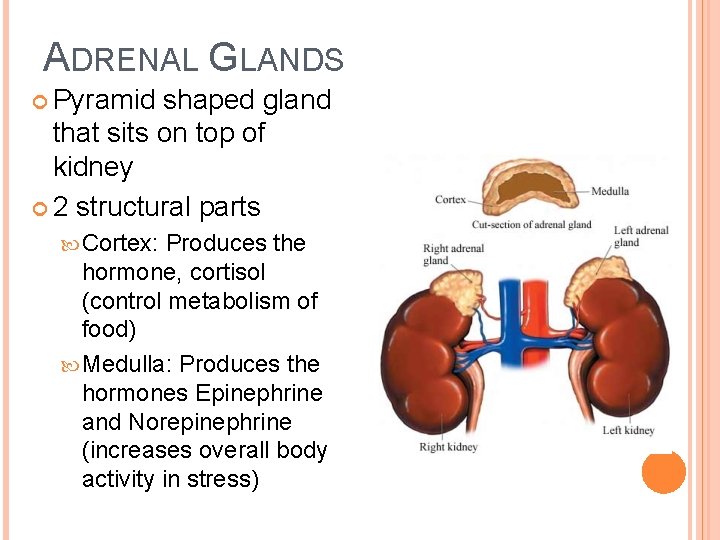 ADRENAL GLANDS

Pyramid shaped gland that sits on top of kidney

2 structural parts

Cortex: Produces the hormone, cortisol (control metabolism of food)

Medulla: Produces the hormones Epinephrine and Norepinephrine (increases overall body activity in stress)

Cortex
Medulla
Cut-section of adrenal gland
Right adrenal gland
Left adrenal gland
Right kidney
Left kidney